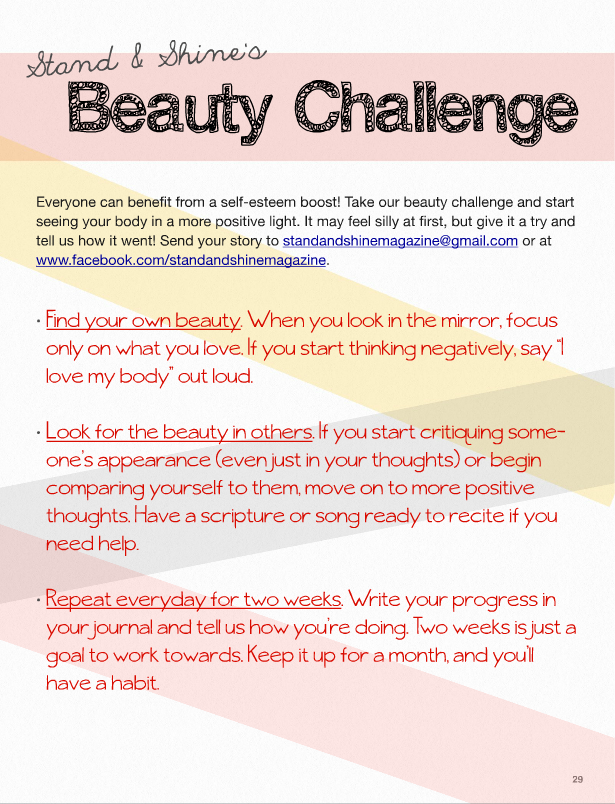 Stand & Shine's
Beauty Challenge

Everyone can benefit from a self-esteem boost! Take our beauty challenge and start seeing your body in a more positive light. It may feel silly at first, but give it a try and tell us how it went! Send your story to standandshinemagazine@gmail.com or at www.facebook.com/standandshinemagazine.

• Find your own beauty. When you look in the mirror, focus only on what you love. If you start thinking negatively, say "I love my body" out loud.

• Look for the beauty in others. If you start critiquing someone's appearance (even just in your thoughts) or begin comparing yourself to them, move on to more positive thoughts. Have a scripture or song ready to recite if you need help.

• Repeat everyday for two weeks. Write your progress in your journal and tell us how you're doing. Two weeks is just a goal to work towards. Keep it up for a month, and you'll have a habit.

29